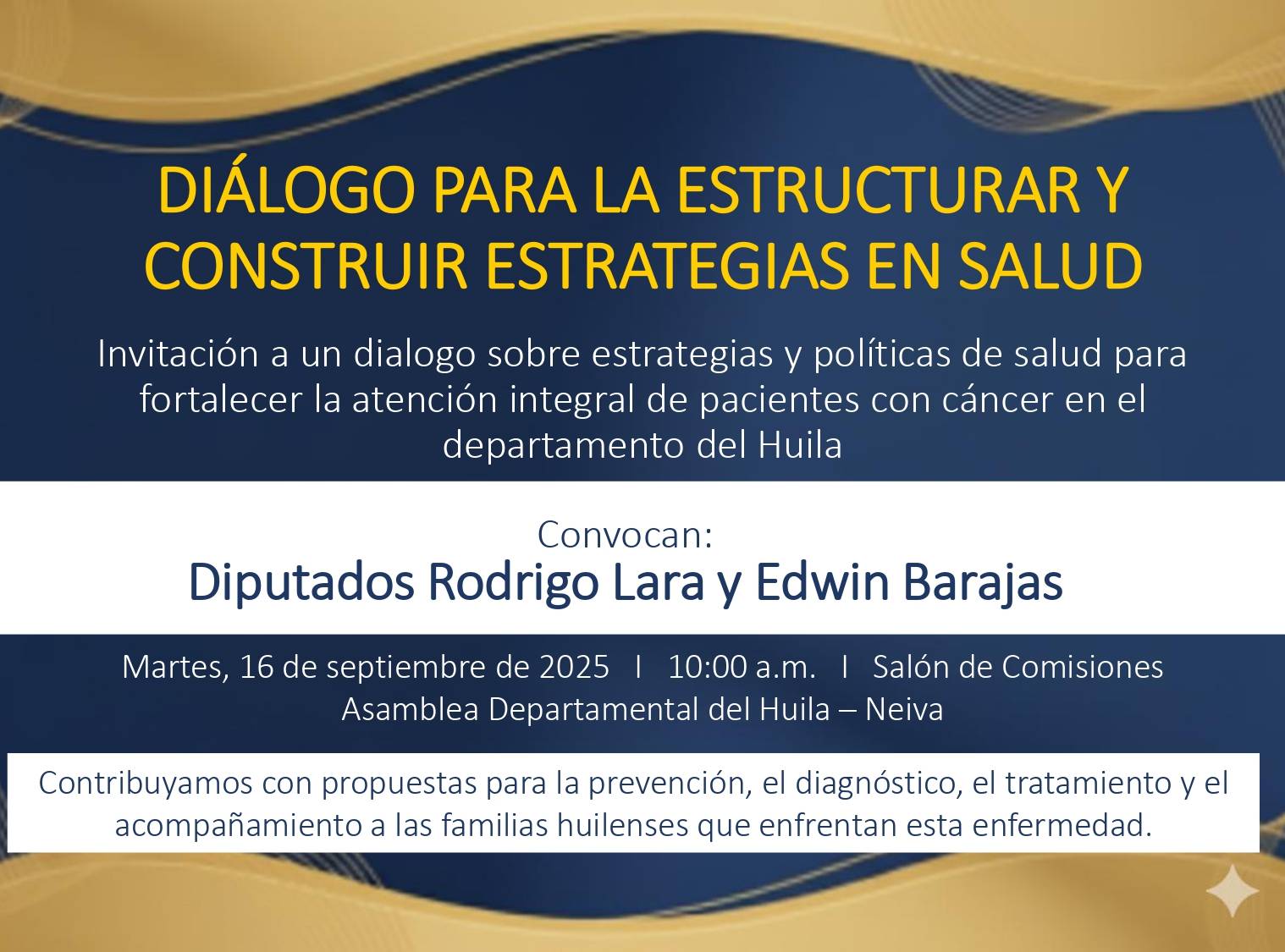 DIÁLOGO PARA LA ESTRUCTURAR Y CONSTRUIR ESTRATEGIAS EN SALUD

Invitación a un dialogo sobre estrategias y políticas de salud para fortalecer la atención integral de pacientes con cáncer en el departamento del Huila

Convocan:
Diputados Rodrigo Lara y Edwin Barajas

Martes, 16 de septiembre de 2025 I 10:00 a.m. I Salón de Comisiones
Asamblea Departamental del Huila – Neiva

Contribuyamos con propuestas para la prevención, el diagnóstico, el tratamiento y el acompañamiento a las familias huilenses que enfrentan esta enfermedad.